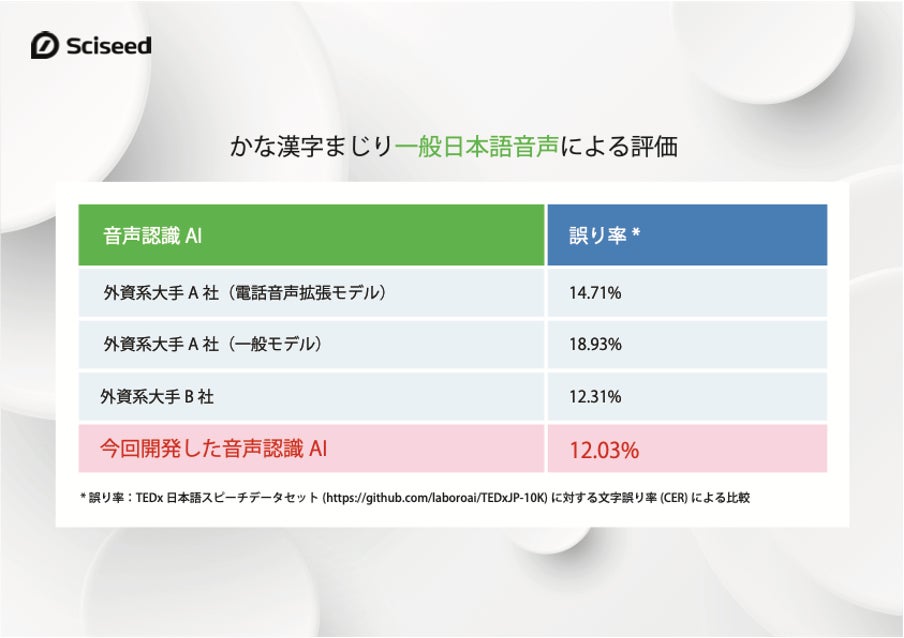 Sciseed

かな漢字まじり一般日本語音声による評価

| 音声認識 AI | 誤り率 * |
|---|---|
| 外資系大手 A 社（電話音声拡張モデル） | 14.71% |
| 外資系大手 A 社（一般モデル） | 18.93% |
| 外資系大手 B 社 | 12.31% |
| 今回開発した音声認識 AI | 12.03% |

* 誤り率：TEDx 日本語スピーチデータセット (https://github.com/laboroai/TEDxJP-10K) に対する文字誤り率 (CER) による比較